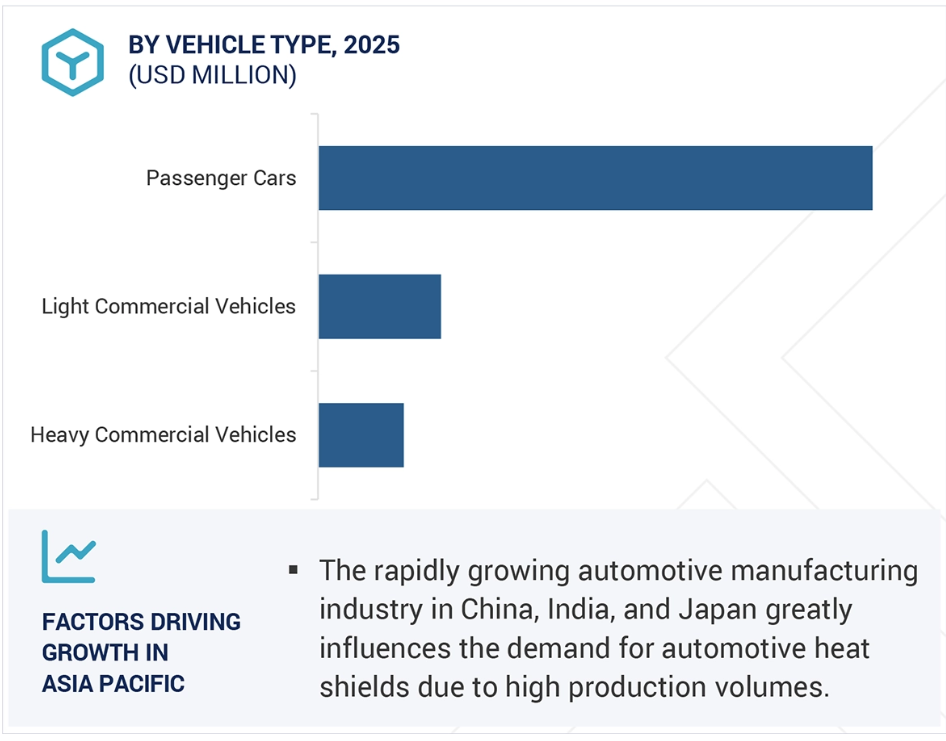 BY VEHICLE TYPE, 2025
(USD MILLION)

Passenger Cars

Light Commercial Vehicles

Heavy Commercial Vehicles

FACTORS DRIVING GROWTH IN ASIA PACIFIC

▪ The rapidly growing automotive manufacturing industry in China, India, and Japan greatly influences the demand for automotive heat shields due to high production volumes.